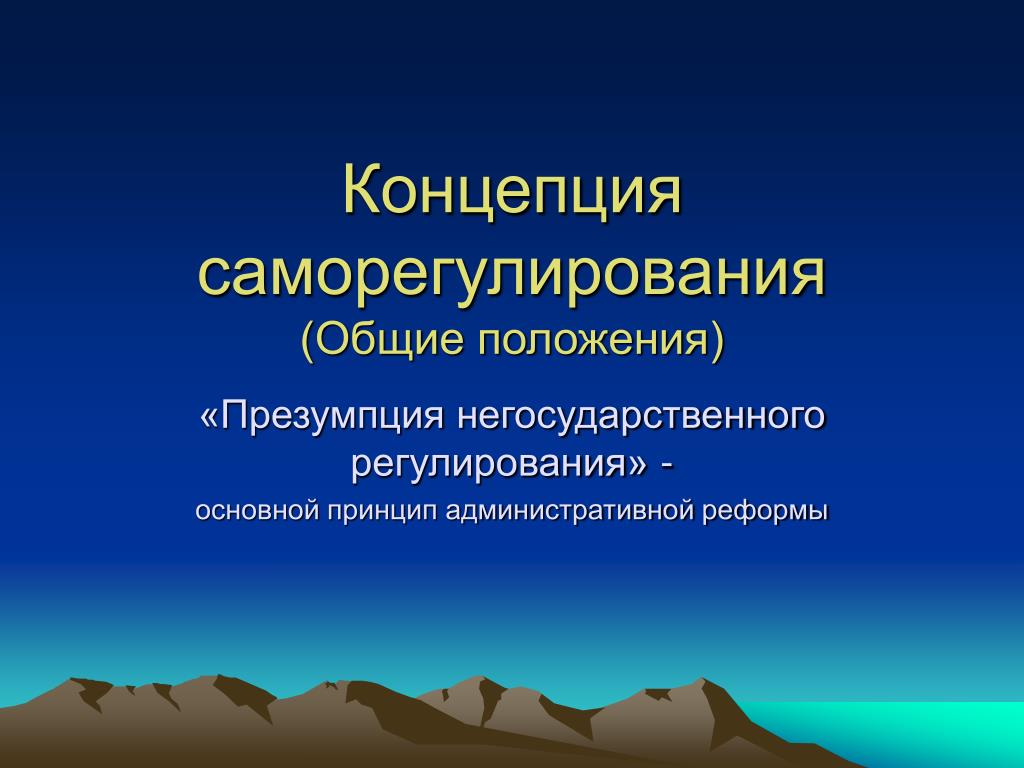 Концепция саморегулирования
(Общие положения)

«Презумпция негосударственного регулирования» -
основной принцип административной реформы